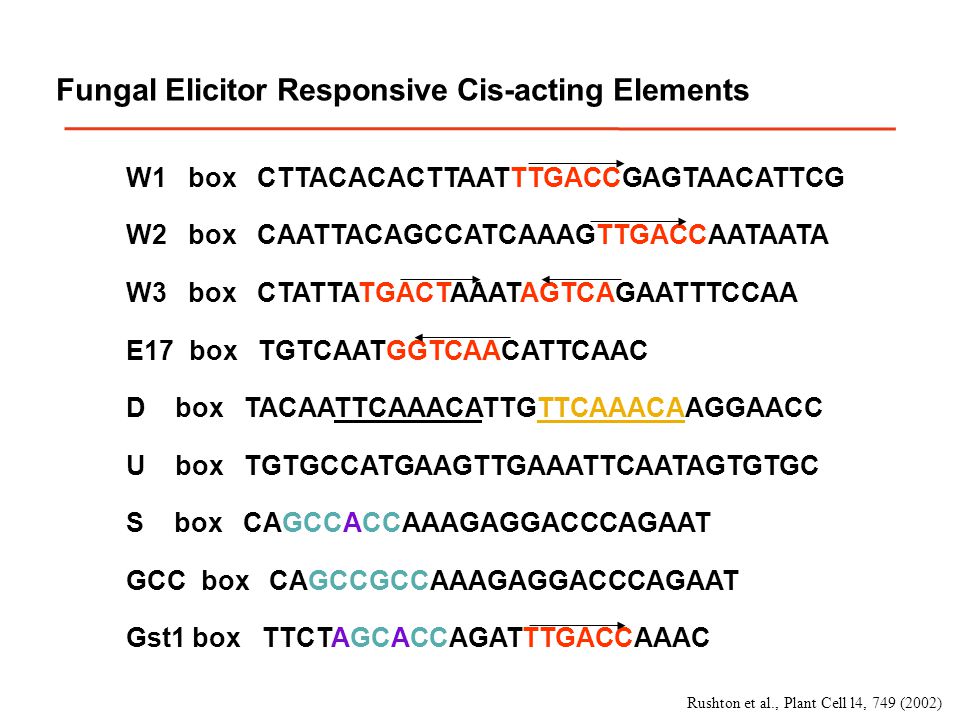 Fungal Elicitor Responsive Cis-acting Elements

W1 box CTTACACACTTAATTTGACCGAGTAACATTCG

W2 box CAATTACAGCCATCAAAGTTGACCAATAATA

W3 box CTATTATGACTAAATAGTCAGAATTTCCAA

E17 box TGTCAATGGTCAACATTCAAC

D box TACAATTCAAACATTGTTCAAACAAGGAACC

U box TGTGCCATGAAGTTGAAATTCAATAGTGTGC

S box CAGCCACCAAAGAGGACCCAGAAT

GCC box CAGCCGCCAAAGAGGACCCAGAAT

Gst1 box TTCTAGCACCAGATTTGACCAAAC

Rushton et al., Plant Cell 14, 749 (2002)